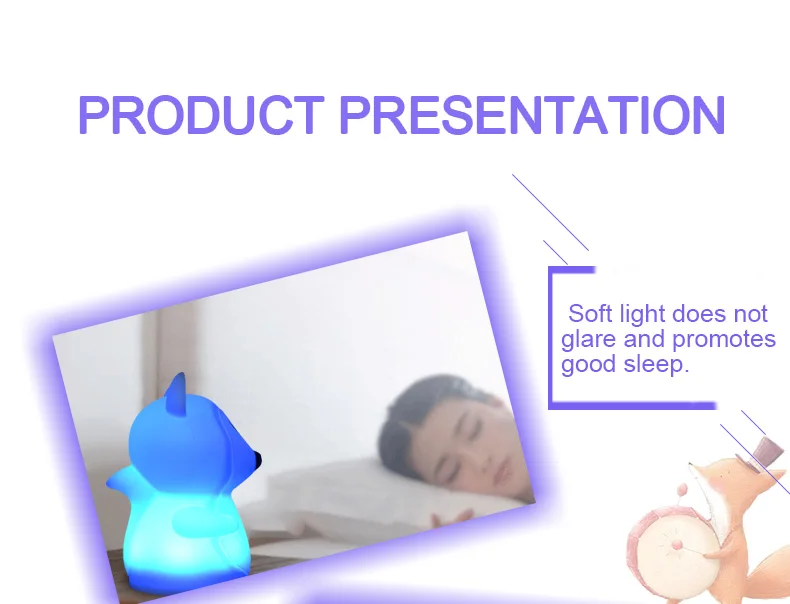 PRODUCT PRESENTATION

Soft light does not glare and promotes good sleep.